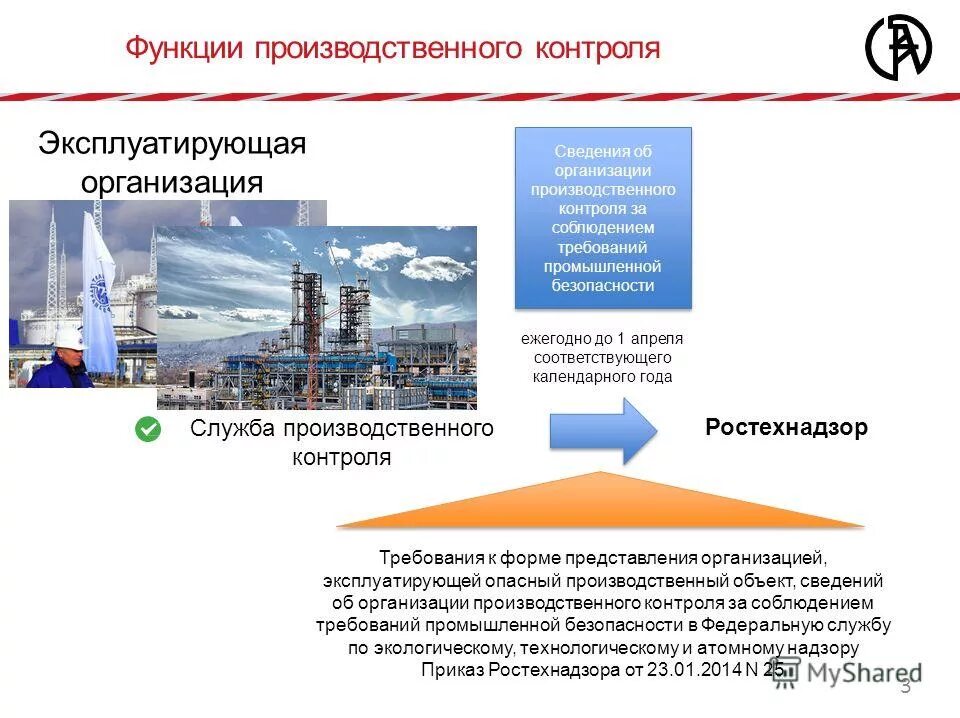 Функции производственного контроля

Эксплуатирующая организация

Сведения об организации производственного контроля за соблюдением требований промышленной безопасности

ежегодно до 1 апреля соответствующего календарного года

Служба производственного контроля

Ростехнадзор

Требования к форме представления организацией, эксплуатирующей опасный производственный объект, сведений об организации производственного контроля за соблюдением требований промышленной безопасности в Федеральную службу по экологическому, технологическому и атомному надзору
Приказ Ростехнадзора от 23.01.2014 N 25

MyShared

3